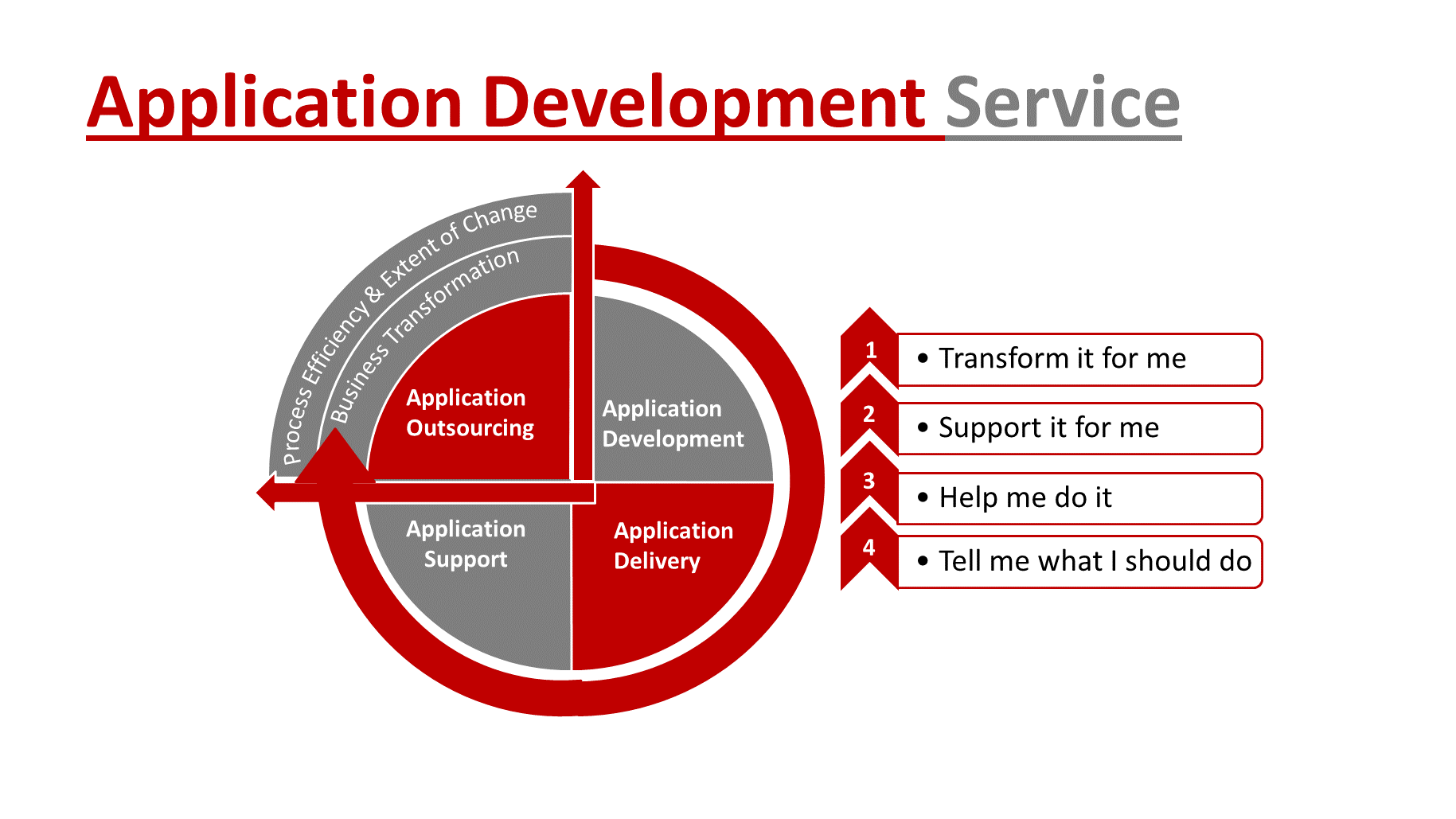 Application Development Service

Process Efficiency & Extent of Change

Business Transformation

Application Outsourcing

Application Development

Application Support

Application Delivery

1
• Transform it for me

2
• Support it for me

3
• Help me do it

4
• Tell me what I should do